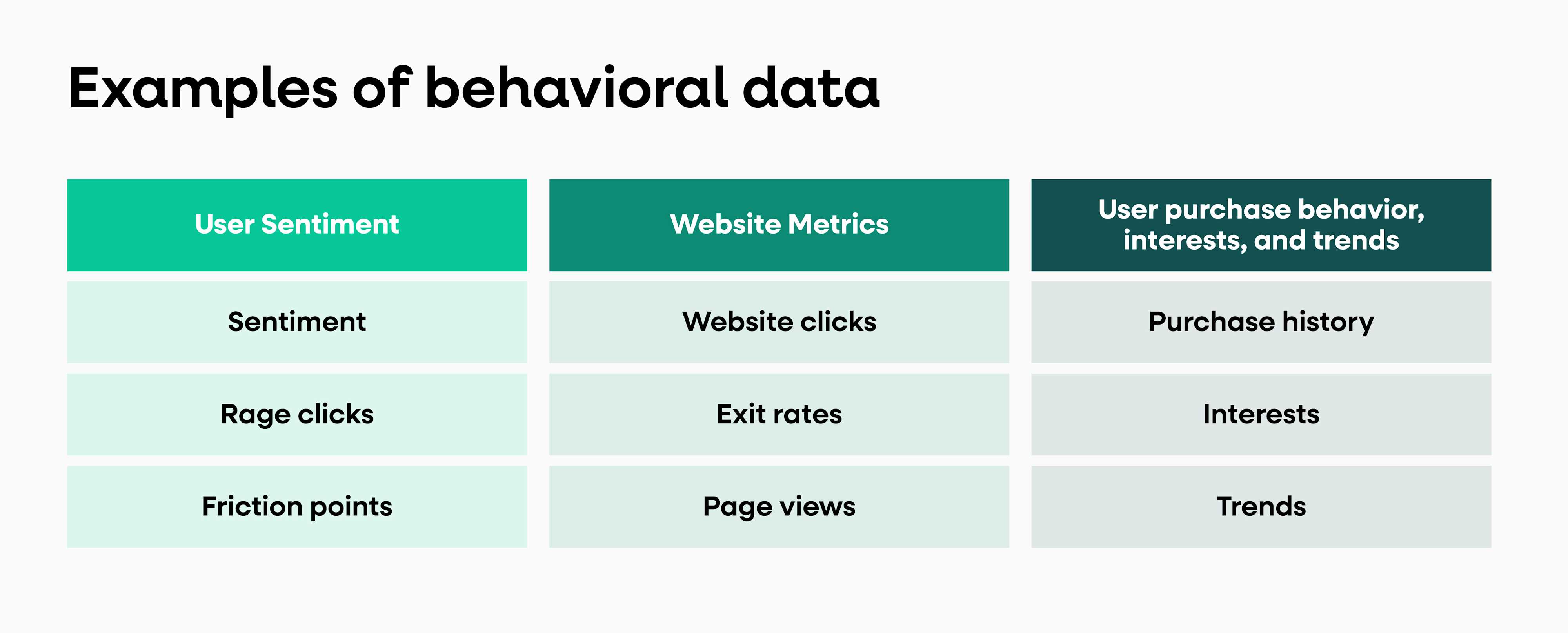 Examples of behavioral data

| User Sentiment | Website Metrics | User purchase behavior, interests, and trends |
|---|---|---|
| Sentiment | Website clicks | Purchase history |
| Rage clicks | Exit rates | Interests |
| Friction points | Page views | Trends |